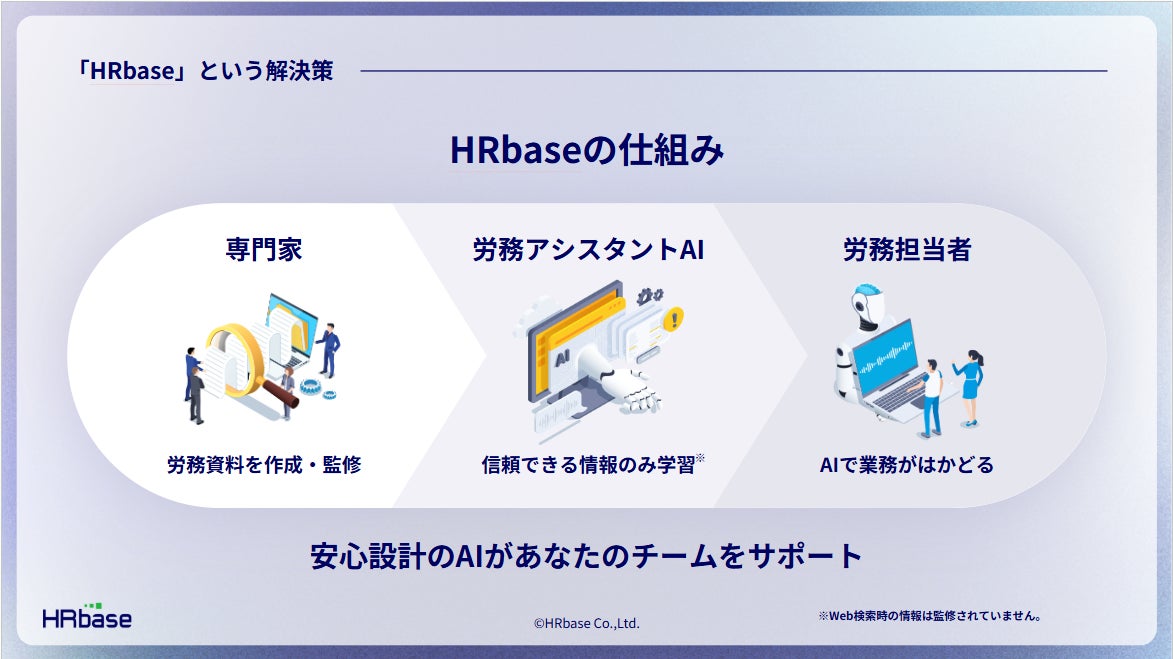 「HRbase」という解決策

HRbaseの仕組み

専門家

労務資料を作成・監修

労務アシスタントAI

AI

信頼できる情報のみ学習※

労務担当者

AIで業務がはかどる

安心設計のAIがあなたのチームをサポート

HRbase

©HRbase Co.,Ltd.

※Web検索時の情報は監修されていません。